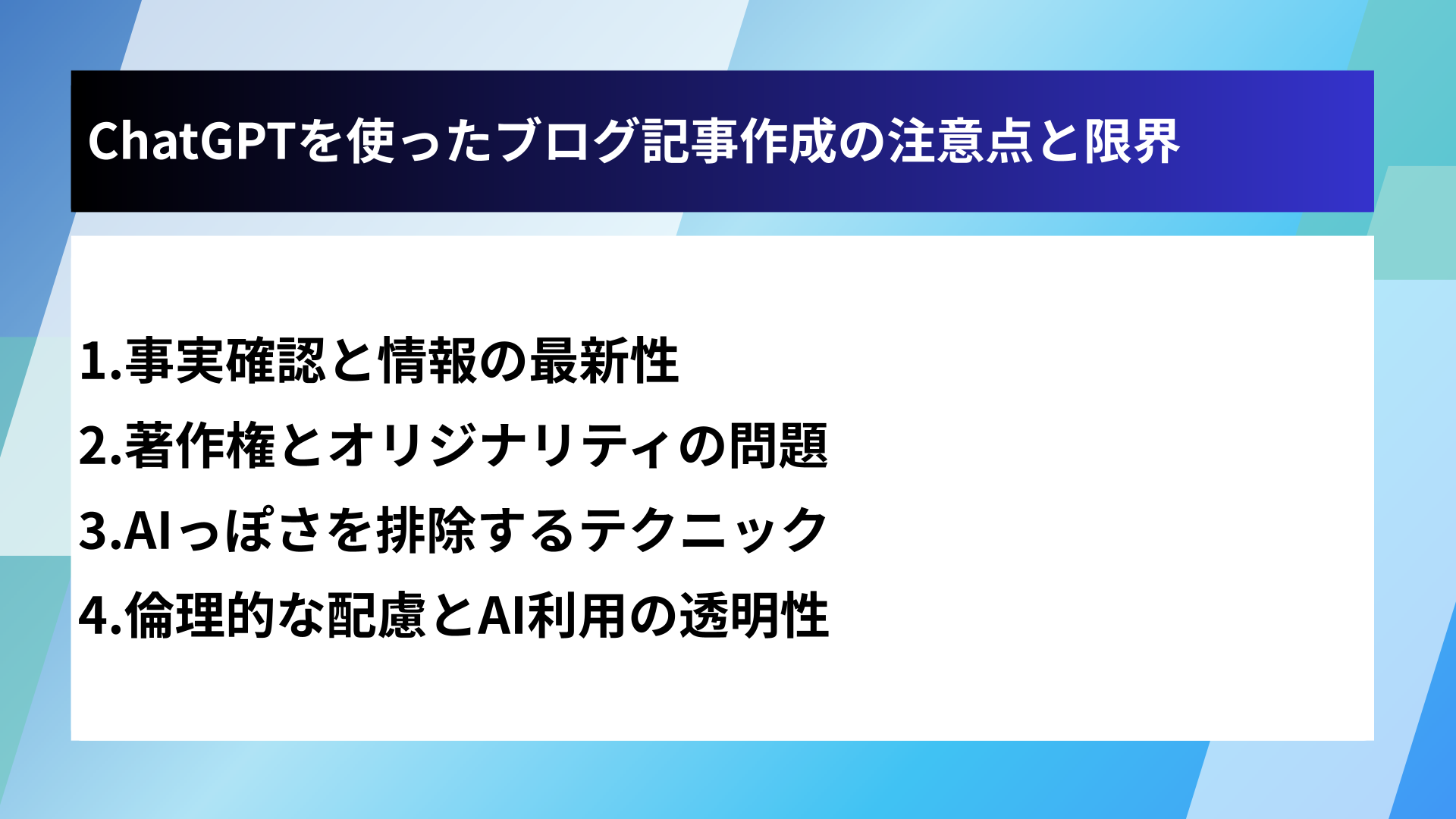 ChatGPTを使ったブログ記事作成の注意点と限界

1.事実確認と情報の最新性

2.著作権とオリジナリティの問題

3.AIっぽさを排除するテクニック

4.倫理的な配慮とAI利用の透明性